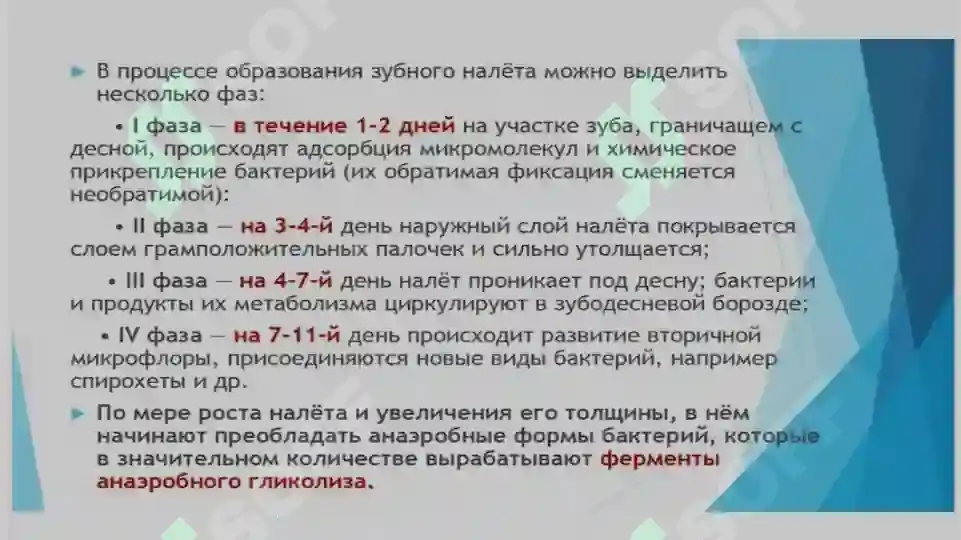 В процессе образования зубного налёта можно выделить несколько фаз:

• I фаза — в течение 1-2 дней на участке зуба, граничащем с десной, происходят адсорбция микромолекул и химическое прикрепление бактерий (их обратимая фиксация сменяется необратимой):

• II фаза — на 3-4-й день наружный слой налёта покрывается слоем грамположительных палочек и сильно утолщается;

• III фаза — на 4-7-й день налёт проникает под десну; бактерии и продукты их метаболизма циркулируют в зубодесневой борозде;

• IV фаза — на 7-11-й день происходит развитие вторичной микрофлоры, присоединяются новые виды бактерий, например спирохеты и др.

По мере роста налёта и увеличения его толщины, в нём начинают преобладать анаэробные формы бактерий, которые в значительном количестве вырабатывают ферменты анаэробного гликолиза.